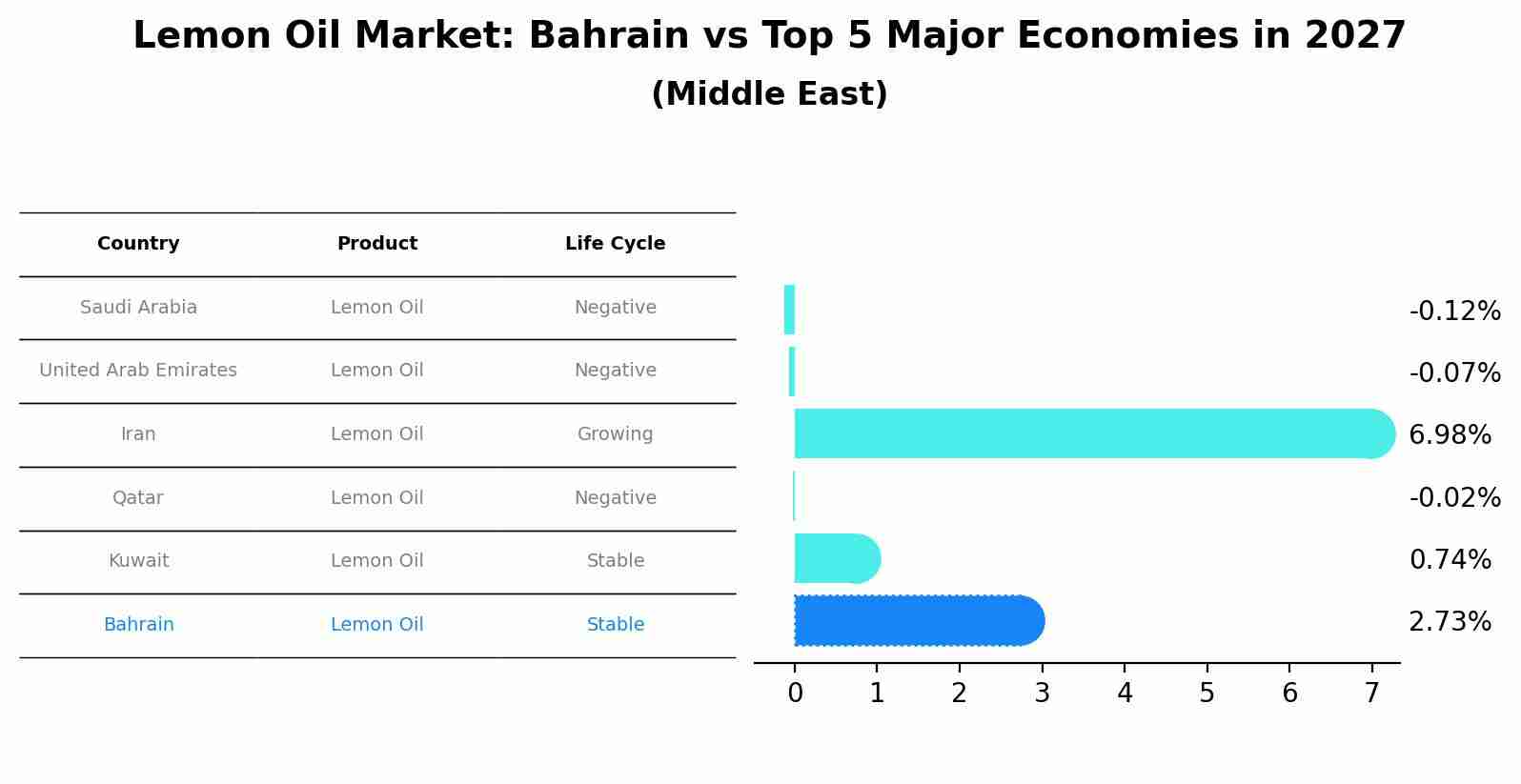 Lemon Oil Market: Bahrain vs Top 5 Major Economies in 2027
(Middle East)

| Country | Product | Life Cycle |
|---|---|---|
| Saudi Arabia | Lemon Oil | Negative |
| United Arab Emirates | Lemon Oil | Negative |
| Iran | Lemon Oil | Growing |
| Qatar | Lemon Oil | Negative |
| Kuwait | Lemon Oil | Stable |
| Bahrain | Lemon Oil | Stable |

-0.12%
-0.07%
6.98%
-0.02%
0.74%
2.73%

0 1 2 3 4 5 6 7